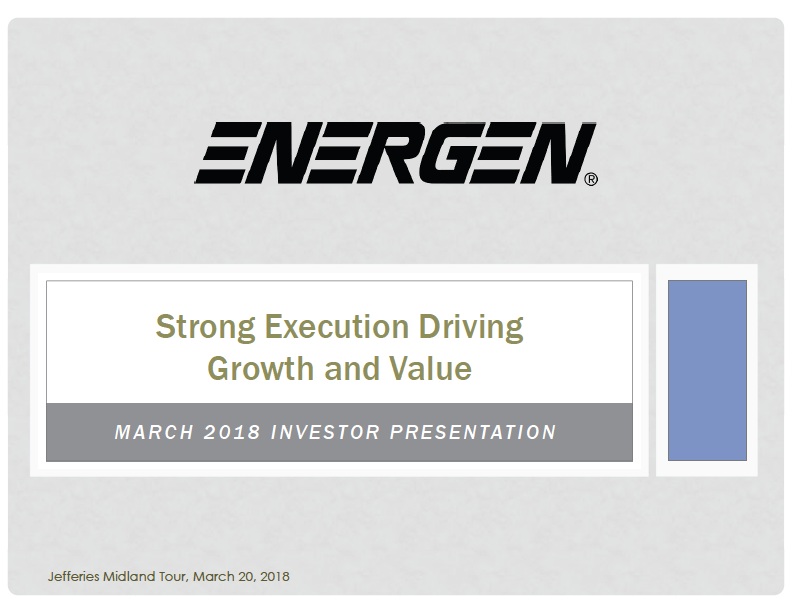 ENERGEN®

Strong Execution Driving Growth and Value

MARCH 2018 INVESTOR PRESENTATION

Jefferies Midland Tour, March 20, 2018